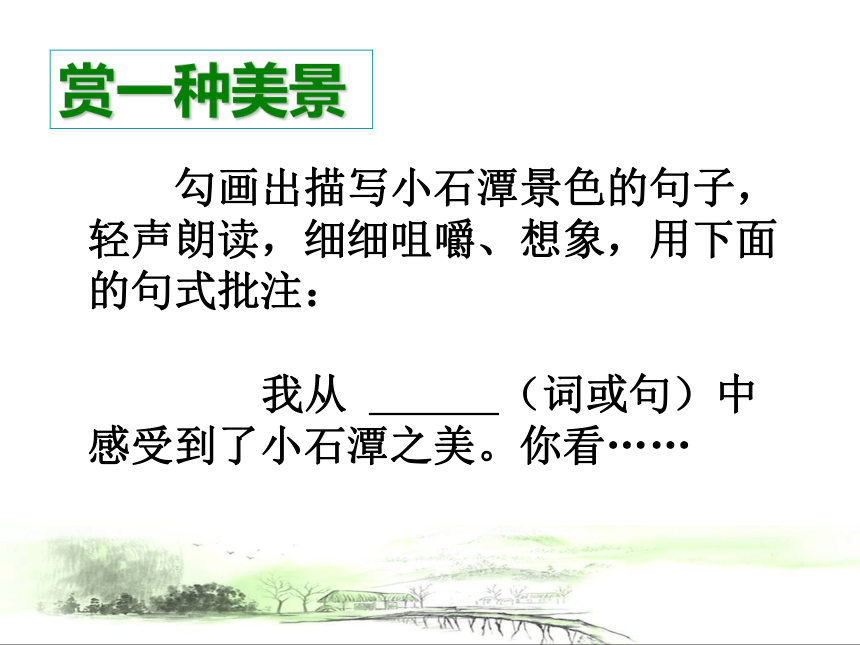 赏一种美景

勾画出描写小石潭景色的句子，轻声朗读，细细咀嚼、想象，用下面的句式批注：

我从 ______（词或句）中感受到了小石潭之美。你看……